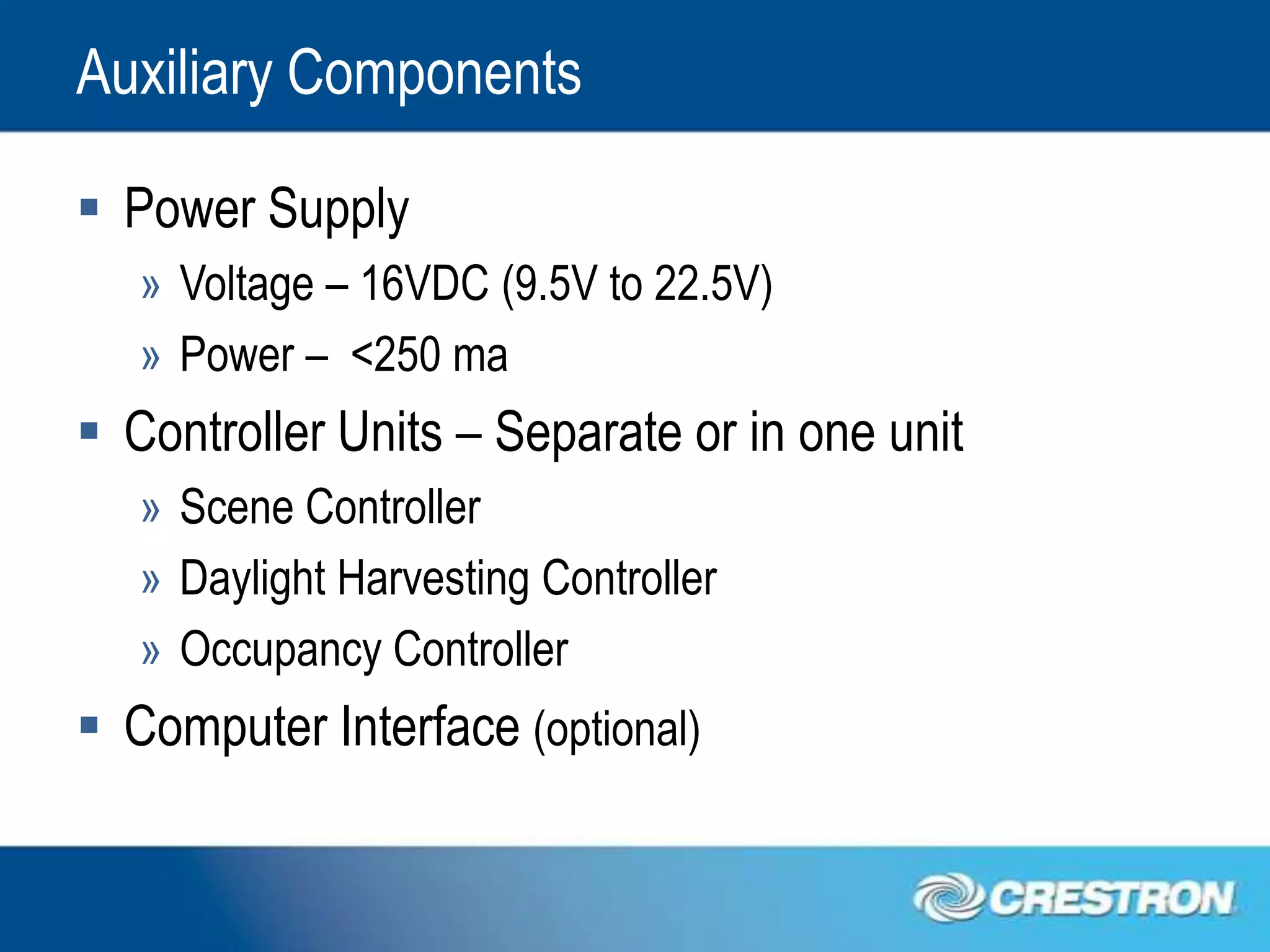 Auxiliary Components

▪ Power Supply
» Voltage – 16VDC (9.5V to 22.5V)
» Power – <250 ma

▪ Controller Units – Separate or in one unit
» Scene Controller
» Daylight Harvesting Controller
» Occupancy Controller

▪ Computer Interface (optional)

CRESTRON